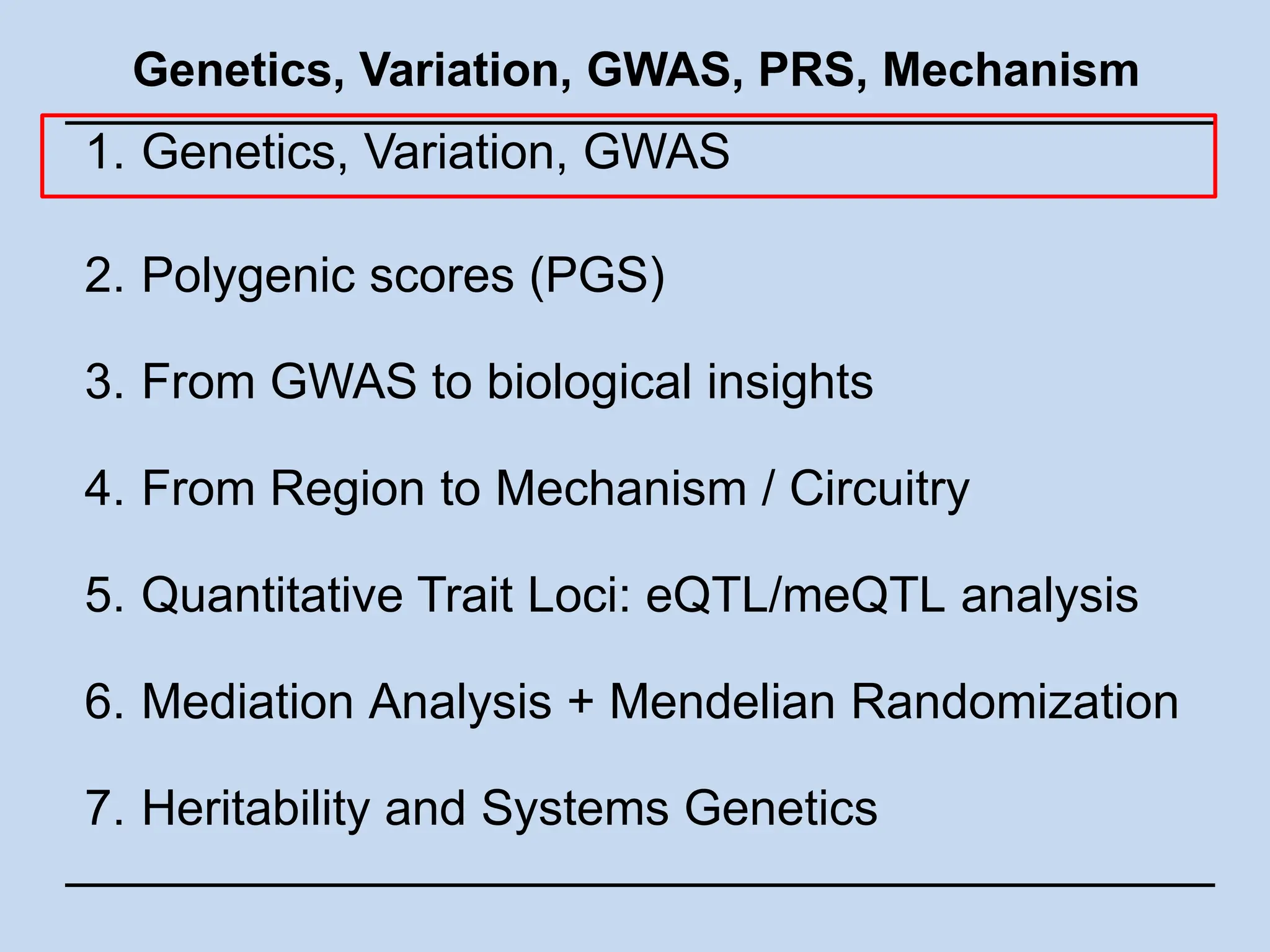 Genetics, Variation, GWAS, PRS, Mechanism

1. Genetics, Variation, GWAS

2. Polygenic scores (PGS)

3. From GWAS to biological insights

4. From Region to Mechanism / Circuitry

5. Quantitative Trait Loci: eQTL/meQTL analysis

6. Mediation Analysis + Mendelian Randomization

7. Heritability and Systems Genetics